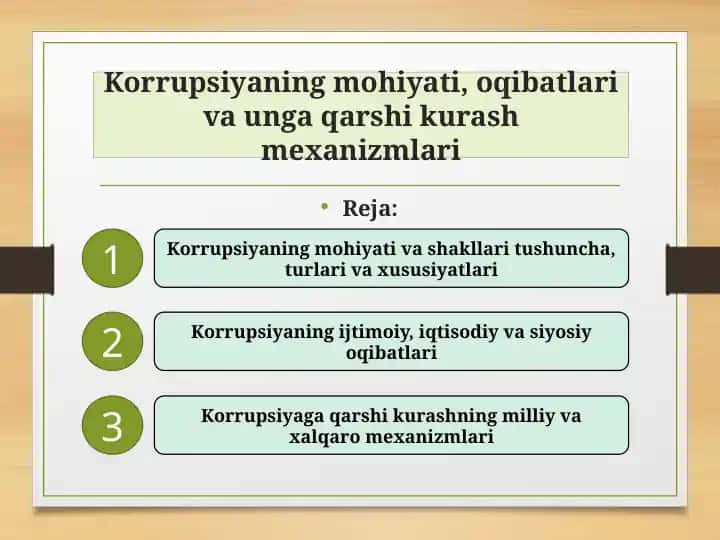 Korrupsiyaning mohiyati, oqibatlari va unga qarshi kurash mexanizmlari

• Reja:

1 Korrupsiyaning mohiyati va shakllari tushuncha, turlari va xususiyatlari

2 Korrupsiyaning ijtimoiy, iqtisodiy va siyosiy oqibatlari

3 Korrupsiyaga qarshi kurashning milliy va xalqaro mexanizmlari